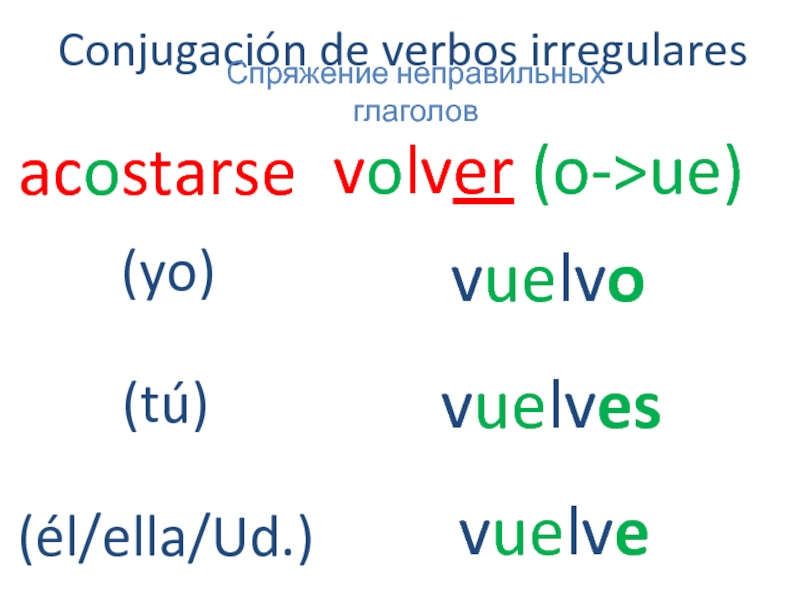 Conjugación de verbos irregulares
Спряжение неправильных глаголов

acostarse volver (o->ue)

(yo) vuelvo

(tú) vuelves

(él/ella/Ud.) vuelve